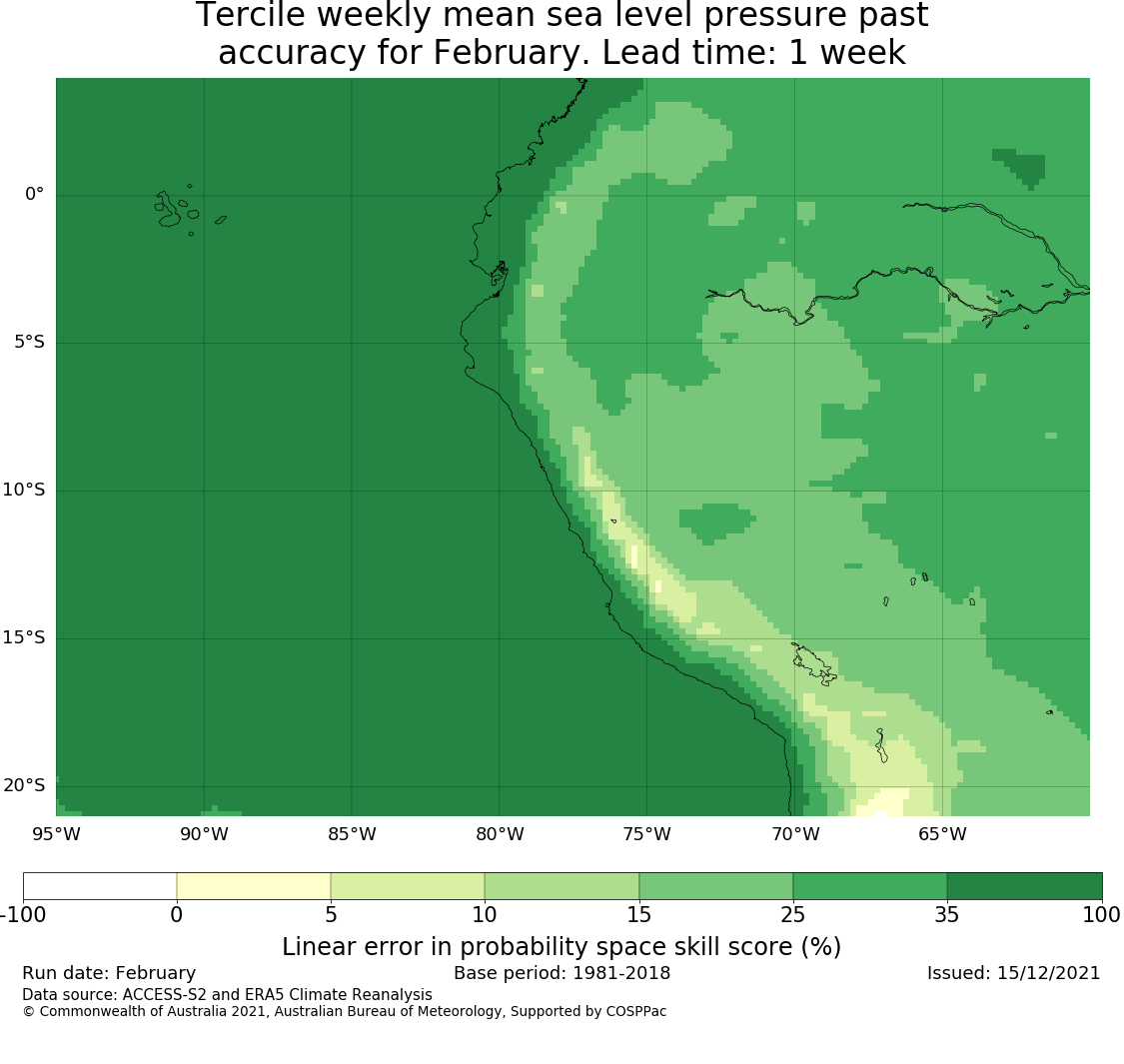 Tercile weekly mean sea level pressure past accuracy for February. Lead time: 1 week

0°
5°S
10°S
15°S
20°S
95°W
90°W
85°W
80°W
75°W
70°W
65°W

-100
0
5
10
15
25
35
100

Linear error in probability space skill score (%)

Run date: February
Base period: 1981-2018
Issued: 15/12/2021
Data source: ACCESS-S2 and ERA5 Climate Reanalysis
© Commonwealth of Australia 2021, Australian Bureau of Meteorology, Supported by COSPPac